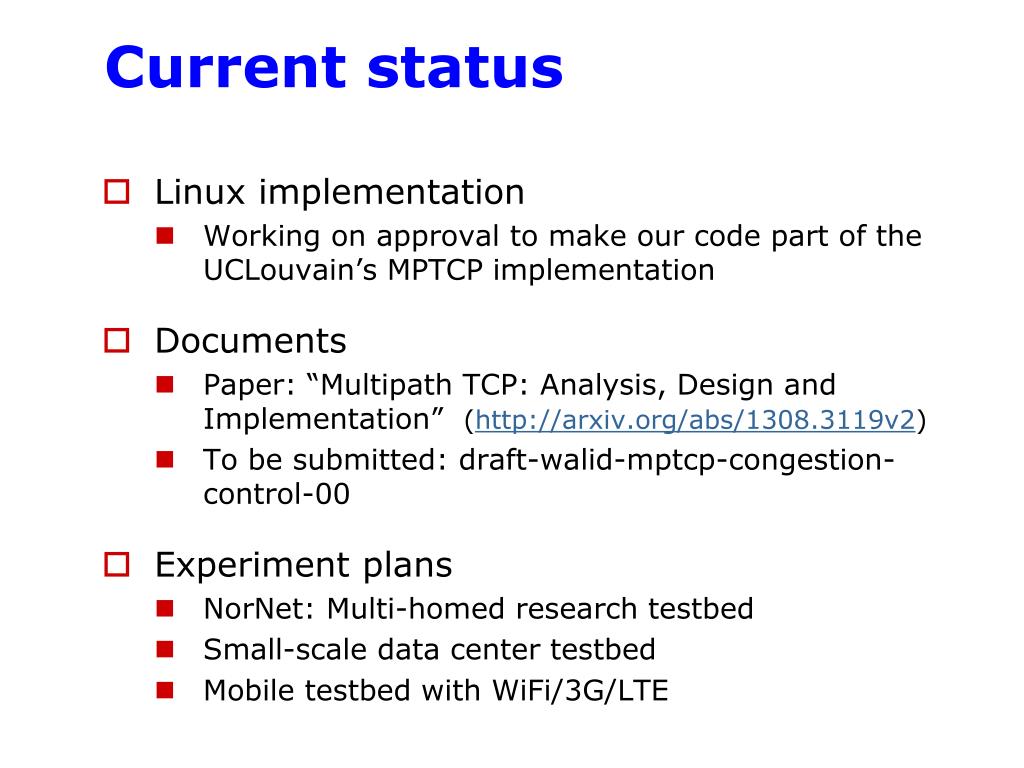 Current status

Linux implementation

Working on approval to make our code part of the UCLouvain’s MPTCP implementation

Documents

Paper: “Multipath TCP: Analysis, Design and Implementation” (http://arxiv.org/abs/1308.3119v2)

To be submitted: draft-walid-mptcp-congestion-control-00

Experiment plans

NorNet: Multi-homed research testbed

Small-scale data center testbed

Mobile testbed with WiFi/3G/LTE